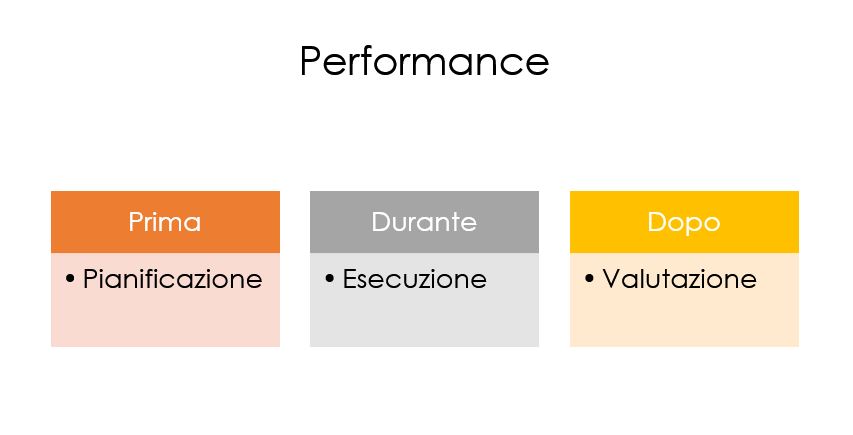 Performance

Prima

• Pianificazione

Durante

• Esecuzione

Dopo

• Valutazione